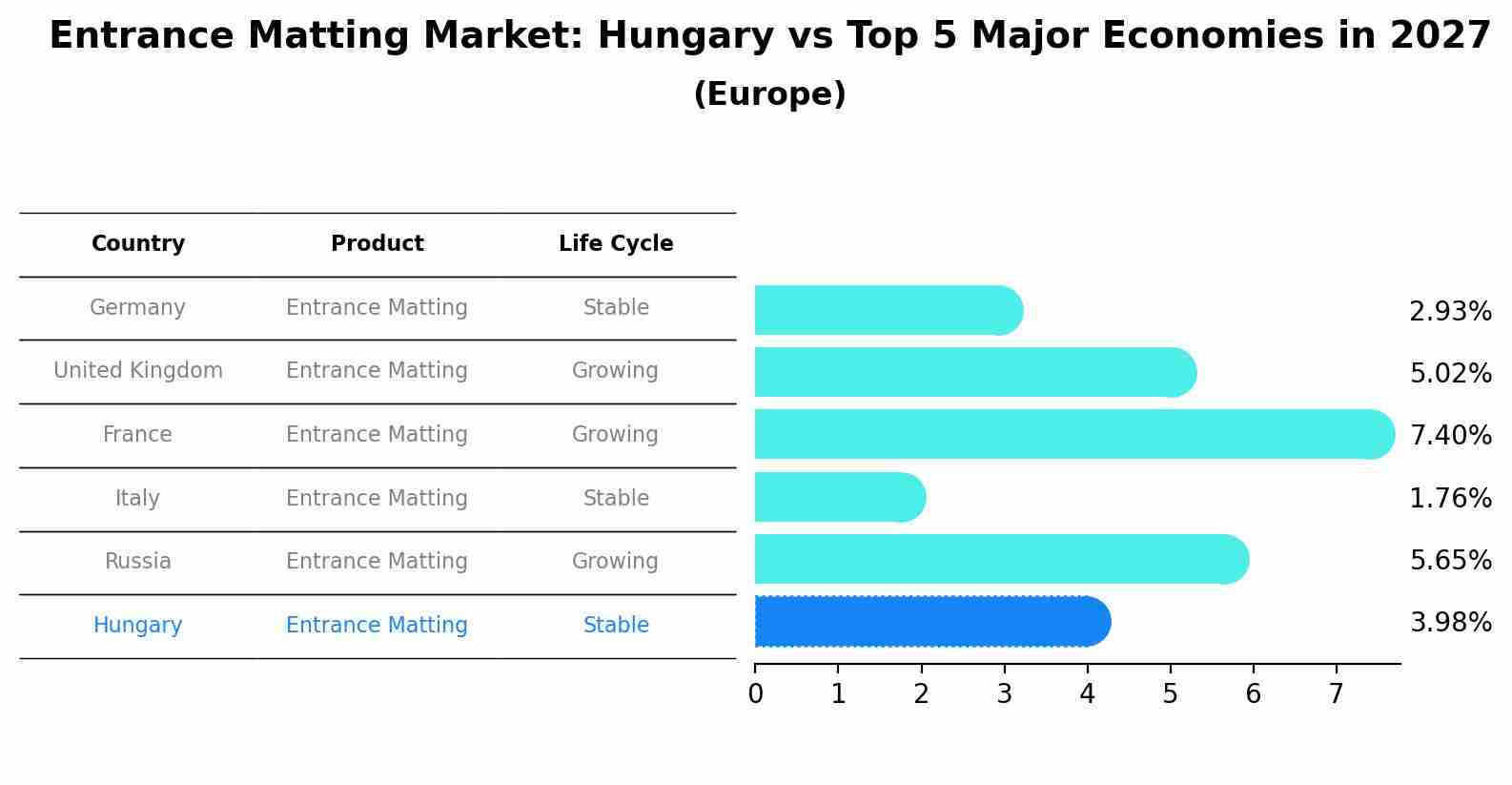 Entrance Matting Market: Hungary vs Top 5 Major Economies in 2027
(Europe)

| Country | Product | Life Cycle |
|---|---|---|
| Germany | Entrance Matting | Stable |
| United Kingdom | Entrance Matting | Growing |
| France | Entrance Matting | Growing |
| Italy | Entrance Matting | Stable |
| Russia | Entrance Matting | Growing |
| Hungary | Entrance Matting | Stable |

2.93%
5.02%
7.40%
1.76%
5.65%
3.98%

0 1 2 3 4 5 6 7